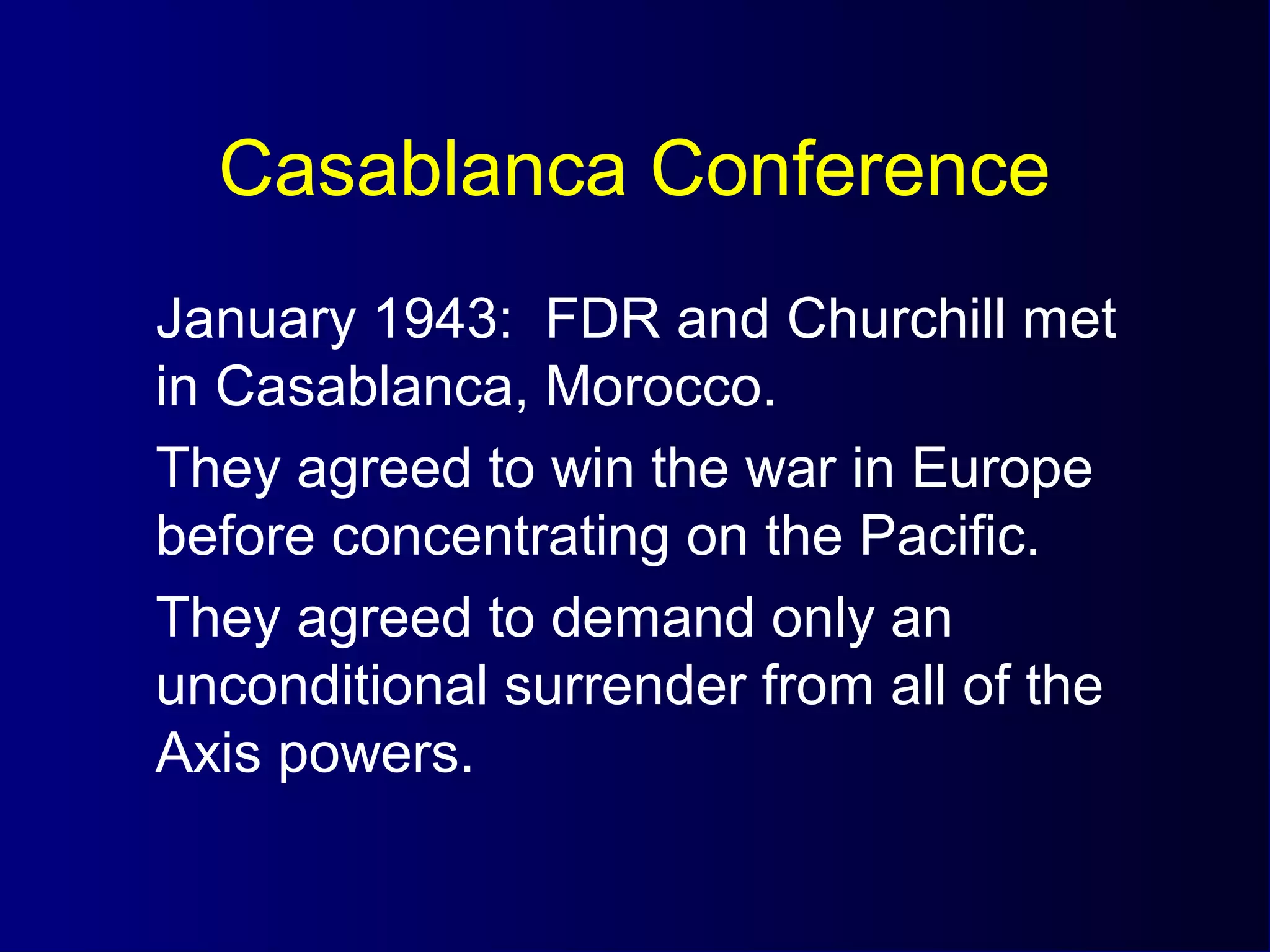 Casablanca Conference

January 1943:  FDR and Churchill met in Casablanca, Morocco.

They agreed to win the war in Europe before concentrating on the Pacific.

They agreed to demand only an unconditional surrender from all of the Axis powers.